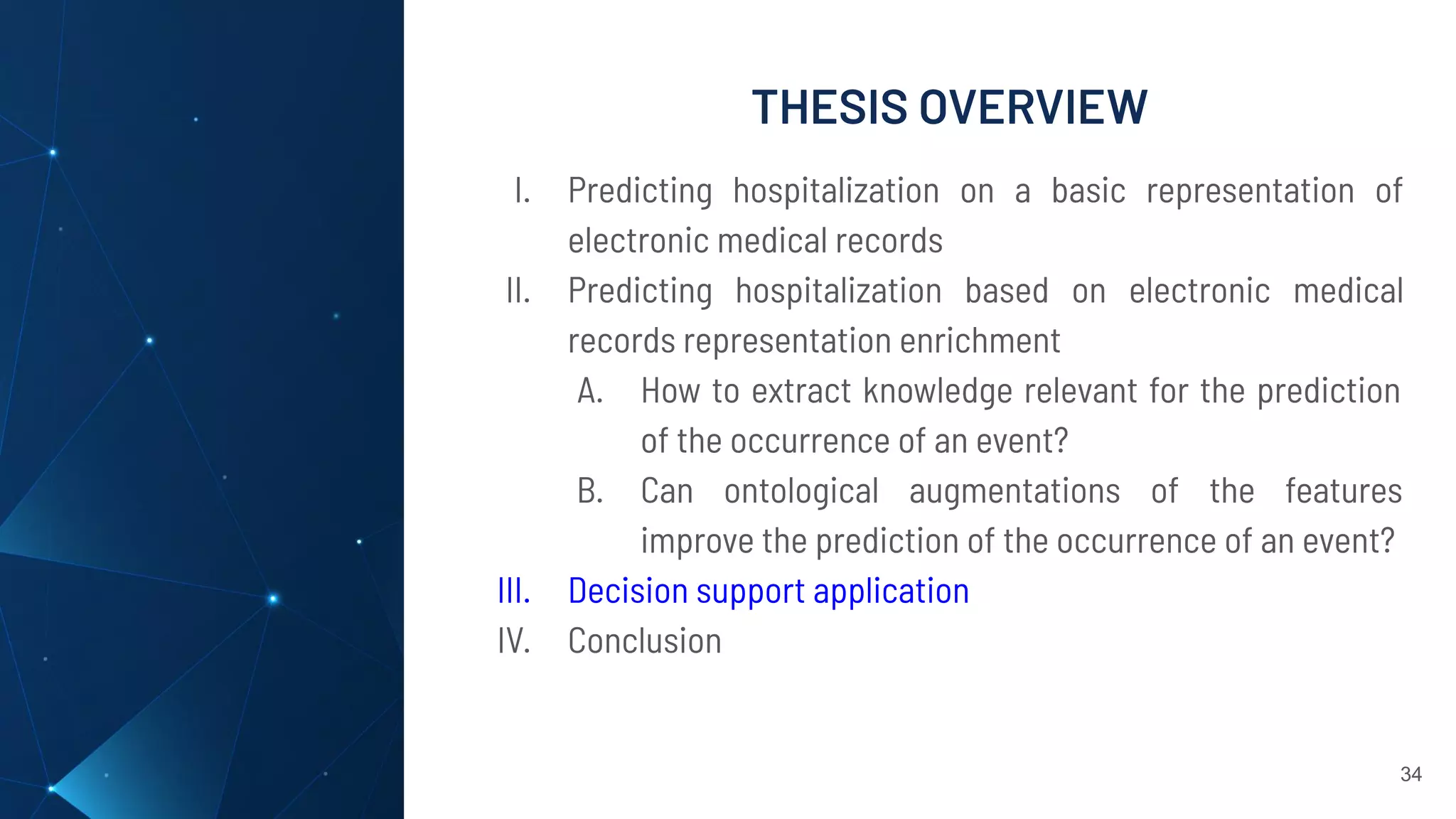 THESIS OVERVIEW

I. Predicting hospitalization on a basic representation of electronic medical records

II. Predicting hospitalization based on electronic medical records representation enrichment

A. How to extract knowledge relevant for the prediction of the occurrence of an event?

B. Can ontological augmentations of the features improve the prediction of the occurrence of an event?

III. Decision support application

IV. Conclusion

34